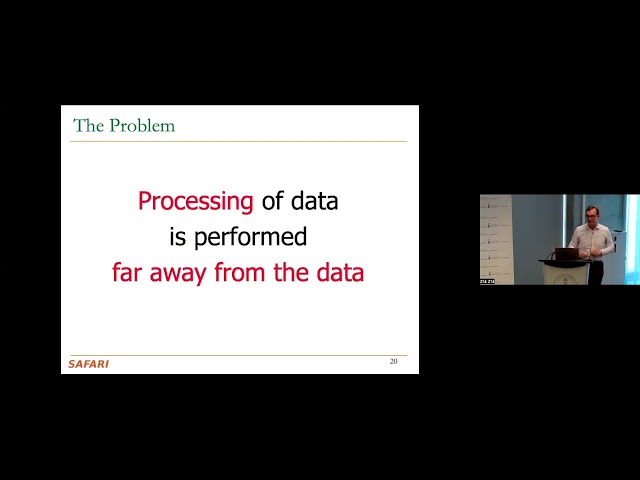 The Problem

Processing of data is performed far away from the data

SAFARI

20

214 214